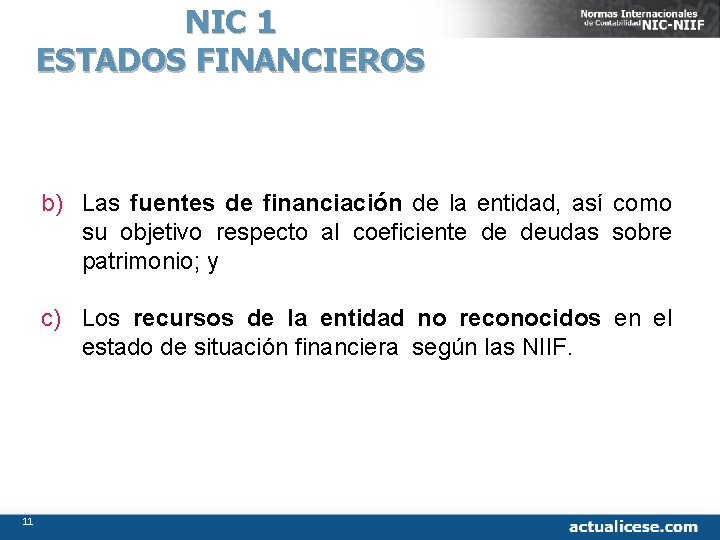 NIC 1
ESTADOS FINANCIEROS

Normas Internacionales de Contabilidad NIC-NIIF

b) Las fuentes de financiación de la entidad, así como su objetivo respecto al coeficiente de deudas sobre patrimonio; y

c) Los recursos de la entidad no reconocidos en el estado de situación financiera según las NIIF.

11

actualicese.com